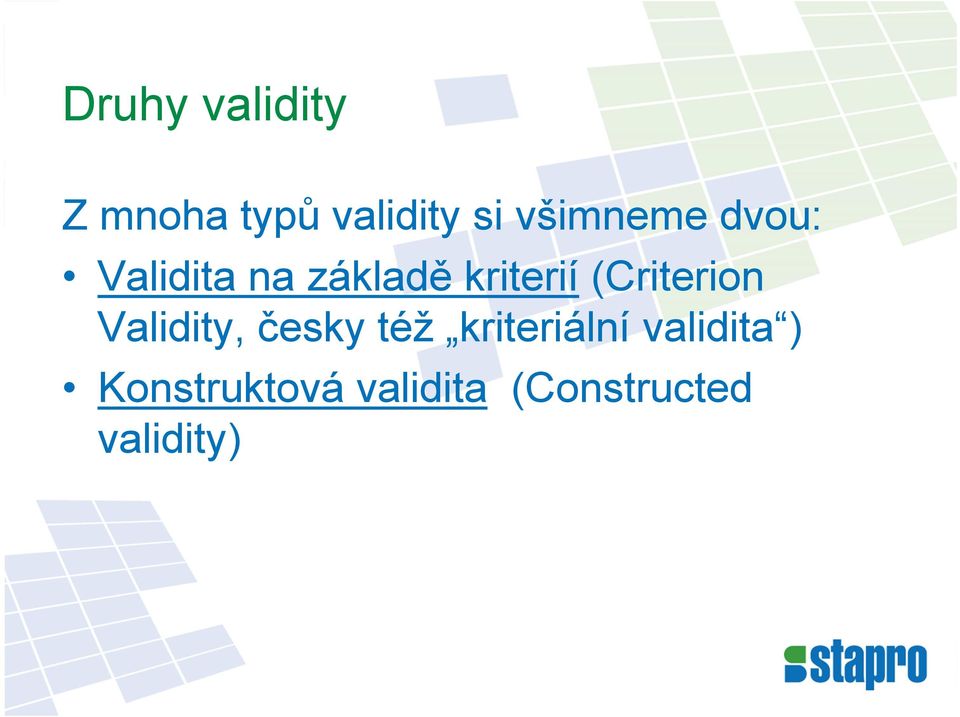 Druhy validity

Z mnoha typů validity si všimneme dvou:

• Validita na základě kriterií (Criterion Validity, česky též „kriteriální validita“)
• Konstruktová validita (Constructed validity)

stapro